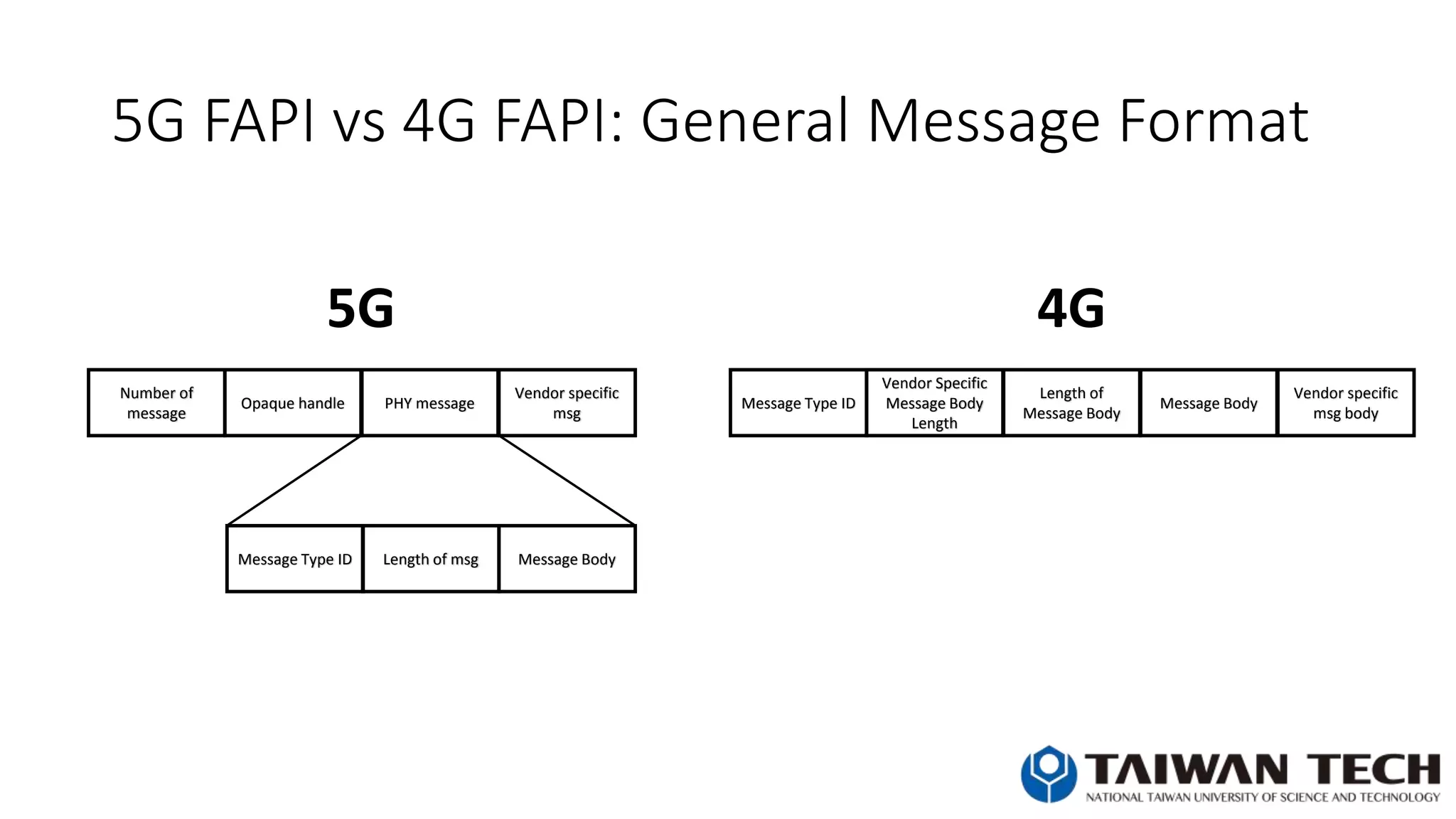 5G FAPI vs 4G FAPI: General Message Format

5G

| Number of message | Opaque handle | PHY message | Vendor specific msg |
|---|---|---|---|

| Message Type ID | Length of msg | Message Body |
|---|---|---|

4G

| Message Type ID | Vendor Specific Message Body Length | Length of Message Body | Message Body | Vendor specific msg body |
|---|---|---|---|---|

TAIWAN TECH
NATIONAL TAIWAN UNIVERSITY OF SCIENCE AND TECHNOLOGY